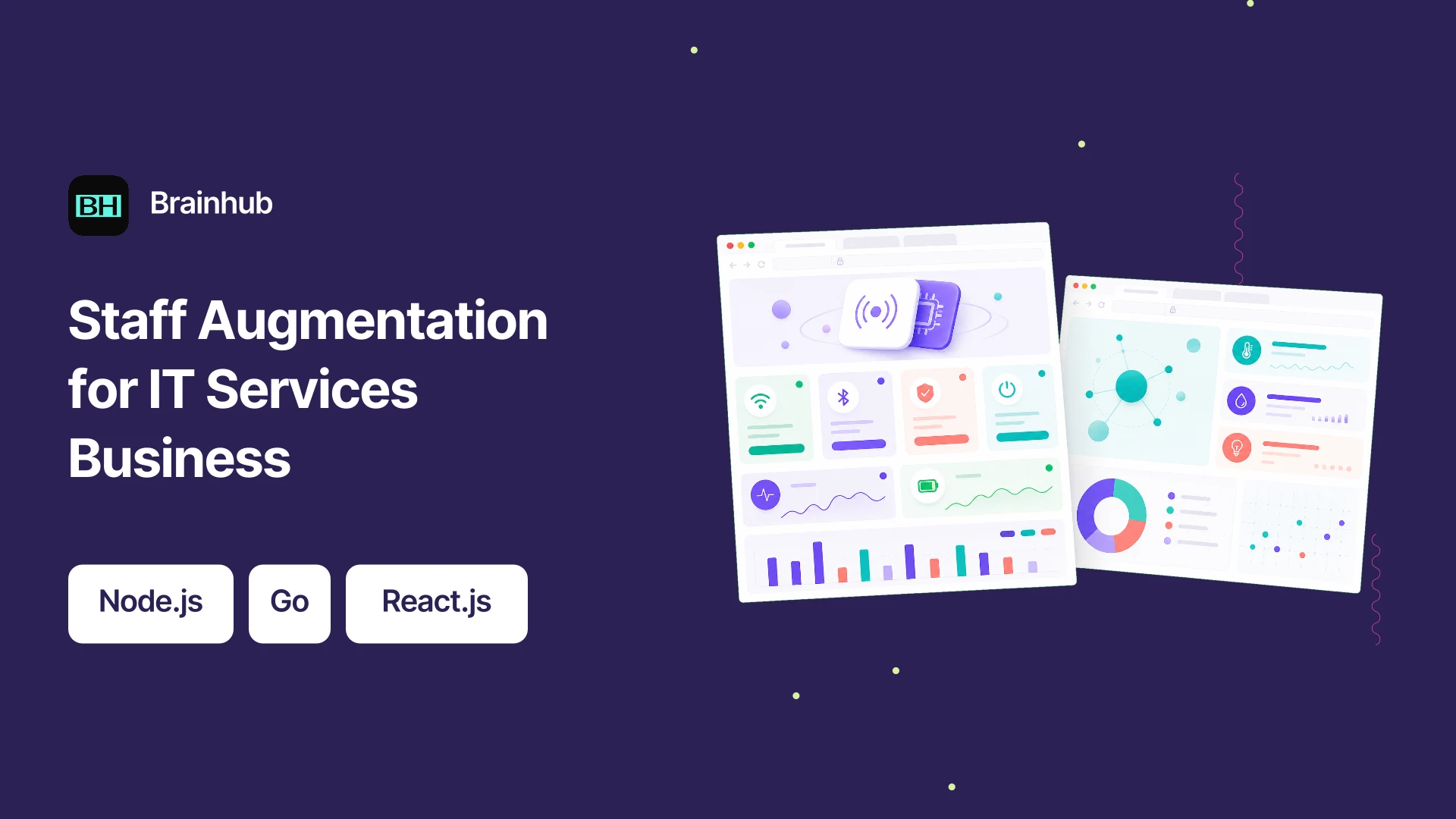 BH

Brainhub

Staff Augmentation for IT Services Business

Node.js

Go

React.js